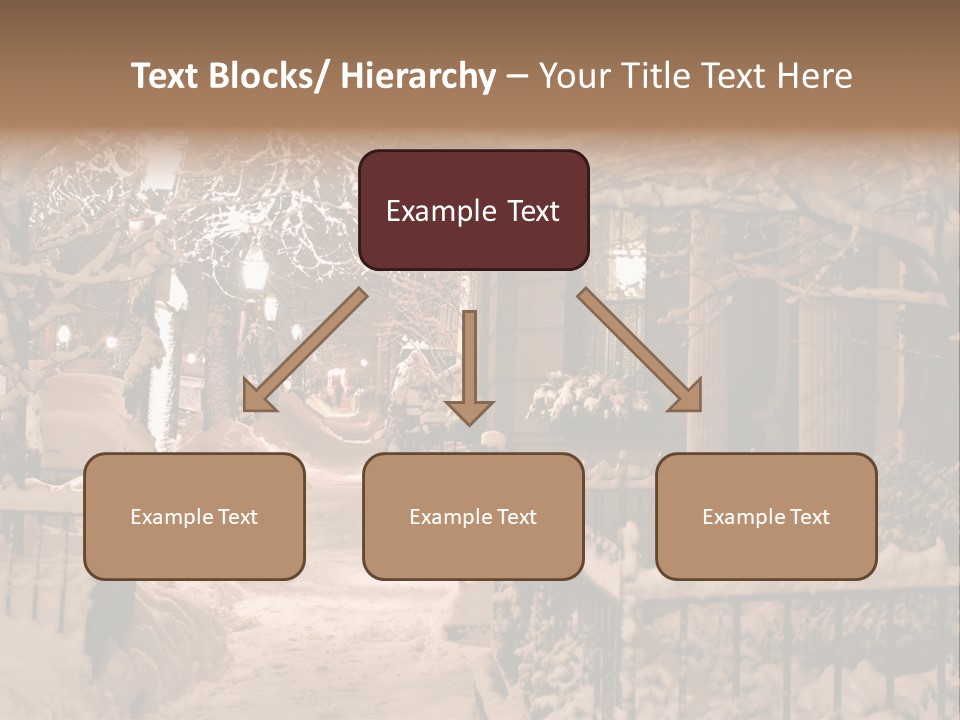 Text Blocks/ Hierarchy – Your Title Text Here

Example Text

Example Text

Example Text

Example Text